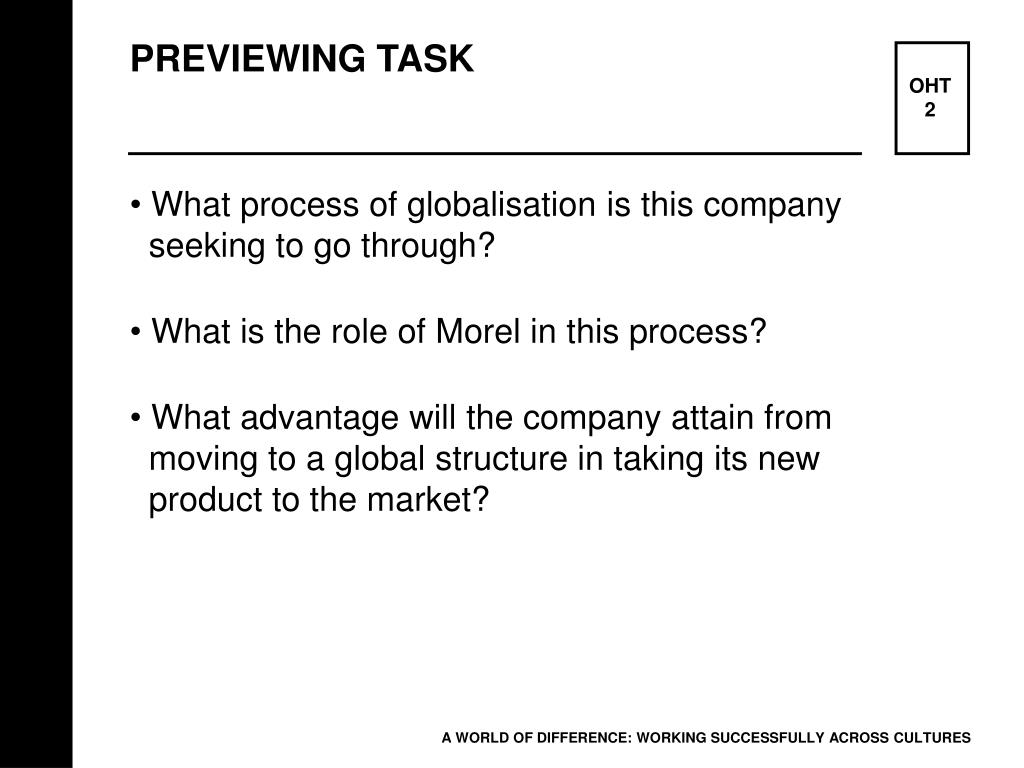 PREVIEWING TASK

OHT
2

• What process of globalisation is this company seeking to go through?

• What is the role of Morel in this process?

• What advantage will the company attain from moving to a global structure in taking its new product to the market?

A WORLD OF DIFFERENCE: WORKING SUCCESSFULLY ACROSS CULTURES